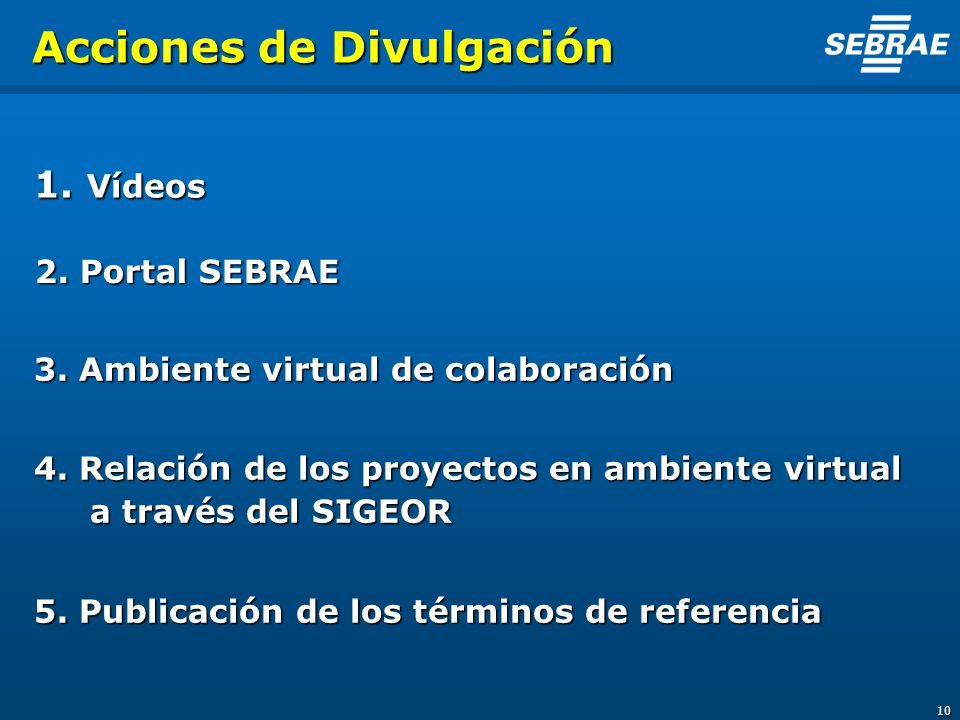 Acciones de Divulgación

SEBRAE

1. Vídeos

2. Portal SEBRAE

3. Ambiente virtual de colaboración

4. Relación de los proyectos en ambiente virtual a través del SIGEOR

5. Publicación de los términos de referencia

10